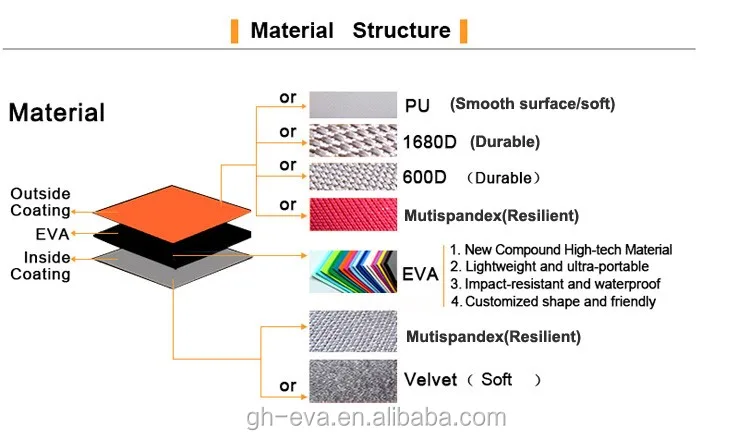 Material Structure

Material

Outside Coating

EVA

Inside Coating

or PU (Smooth surface/soft)

or 1680D (Durable)

or 600D （Durable）

or Mutispandex(Resilient)

EVA
1. New Compound High-tech Material
2. Lightweight and ultra-portable
3. Impact-resistant and waterproof
4. Customized shape and friendly

Mutispandex(Resilient)

or Velvet （ Soft ）

gh-eva.en.alibaba.com